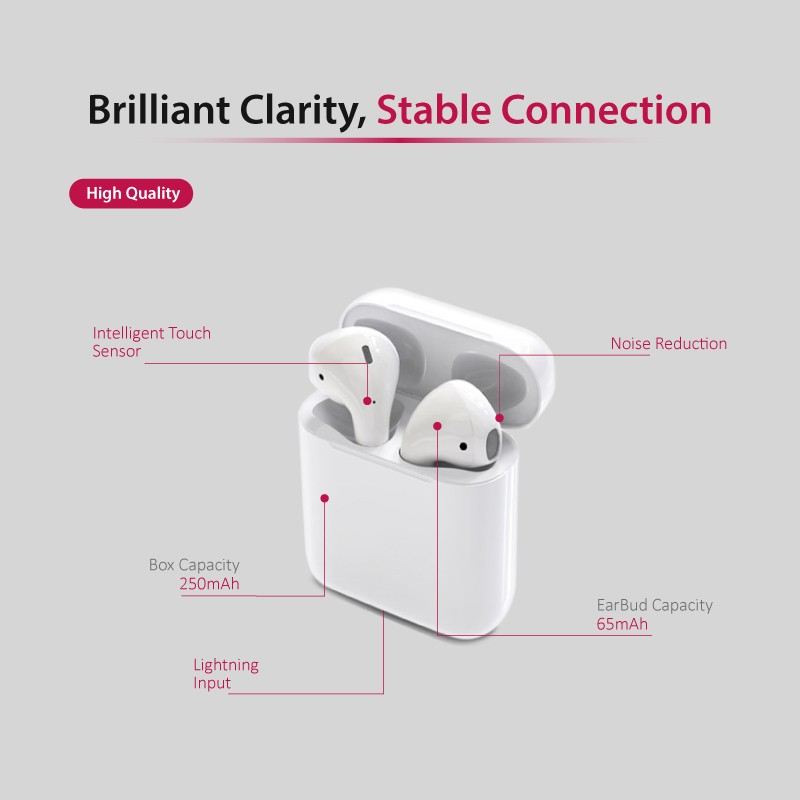 Brilliant Clarity, Stable Connection

High Quality

Intelligent Touch Sensor

Noise Reduction

Box Capacity
250mAh

EarBud Capacity
65mAh

Lightning Input